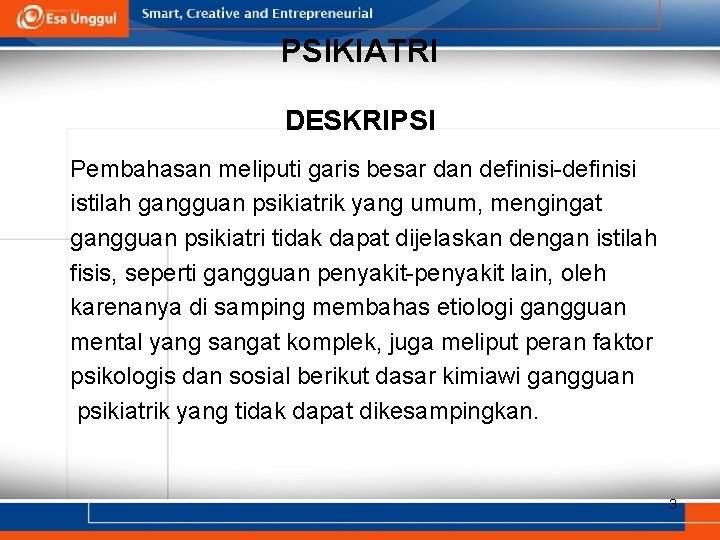 Esa Unggul

Smart, Creative and Entrepreneurial

PSIKIATRI

DESKRIPSI

Pembahasan meliputi garis besar dan definisi-definisi istilah gangguan psikiatrik yang umum, mengingat gangguan psikiatri tidak dapat dijelaskan dengan istilah fisis, seperti gangguan penyakit-penyakit lain, oleh karenanya di samping membahas etiologi gangguan mental yang sangat komplek, juga meliput peran faktor psikologis dan sosial berikut dasar kimiawi gangguan psikiatrik yang tidak dapat dikesampingkan.

3